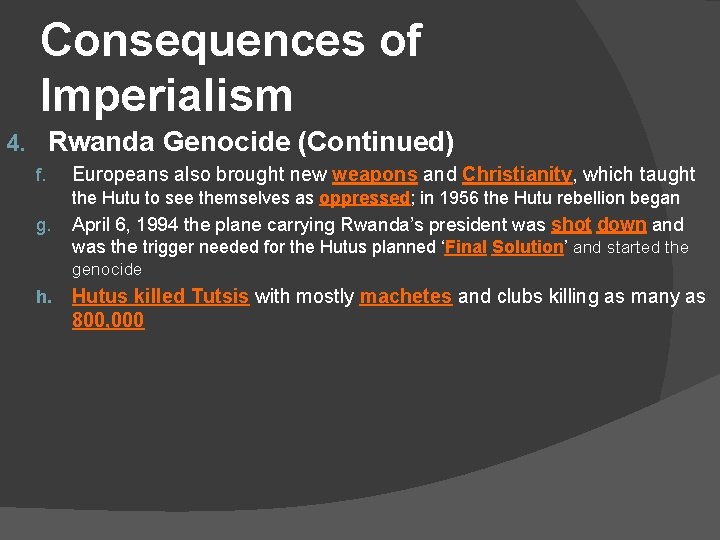 Consequences of Imperialism

4. Rwanda Genocide (Continued)

f. Europeans also brought new weapons and Christianity, which taught the Hutu to see themselves as oppressed; in 1956 the Hutu rebellion began

g. April 6, 1994 the plane carrying Rwanda's president was shot down and was the trigger needed for the Hutus planned 'Final Solution' and started the genocide

h. Hutus killed Tutsis with mostly machetes and clubs killing as many as 800,000